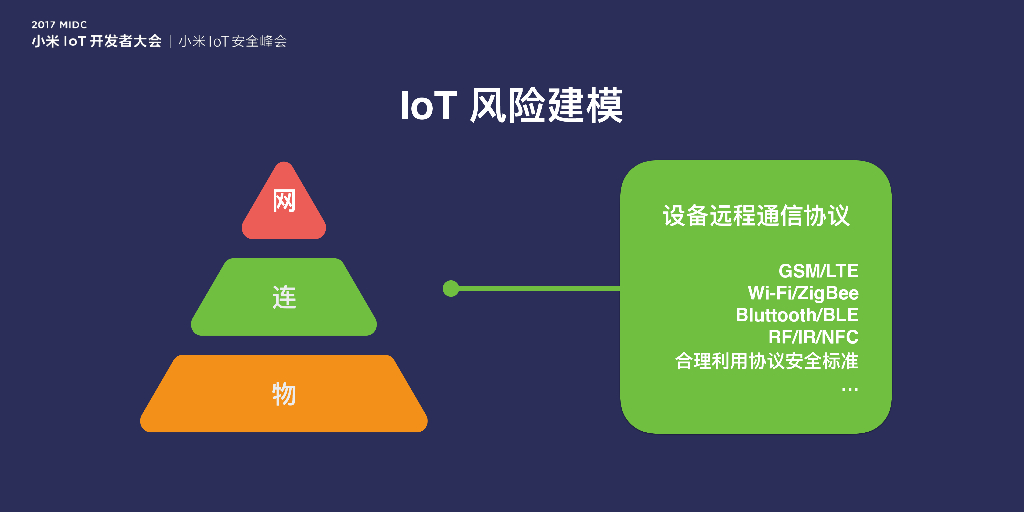 2017 MIDC
小米 IoT 开发者大会 | 小米 IoT 安全峰会

IoT 风险建模

网
连
物

设备远程通信协议

GSM/LTE
Wi-Fi/ZigBee
Bluttooth/BLE
RF/IR/NFC
合理利用协议安全标准
...